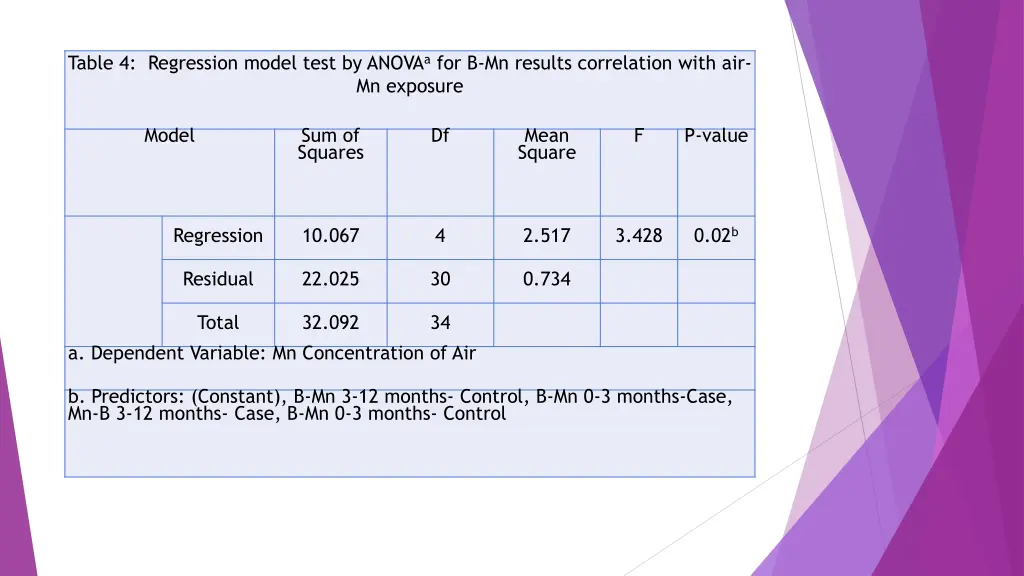 Table 4: Regression model test by ANOVA$^a$ for B-Mn results correlation with air-Mn exposure

| Model | | Sum of Squares | Df | Mean Square | F | P-value |
|---|---|---|---|---|---|---|
| | Regression | 10.067 | 4 | 2.517 | 3.428 | 0.02$^b$ |
| | Residual | 22.025 | 30 | 0.734 | | |
| | Total | 32.092 | 34 | | | |

a. Dependent Variable: Mn Concentration of Air

b. Predictors: (Constant), B-Mn 3-12 months- Control, B-Mn 0-3 months-Case, Mn-B 3-12 months- Case, B-Mn 0-3 months- Control